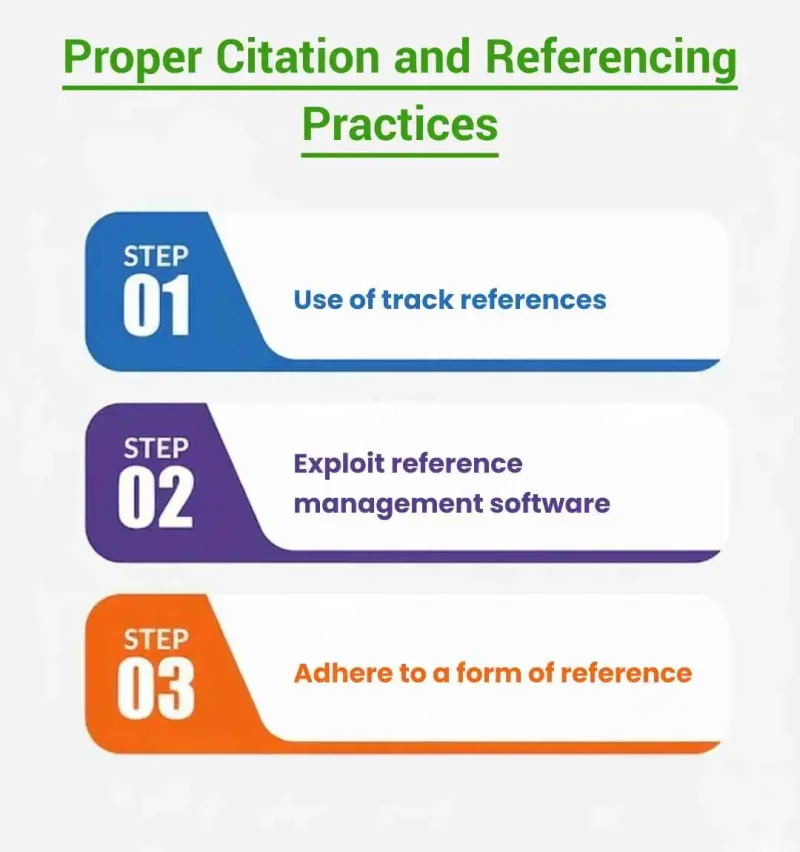 Proper Citation and Referencing Practices

STEP
01
Use of track references

STEP
02
Exploit reference management software

STEP
03
Adhere to a form of reference